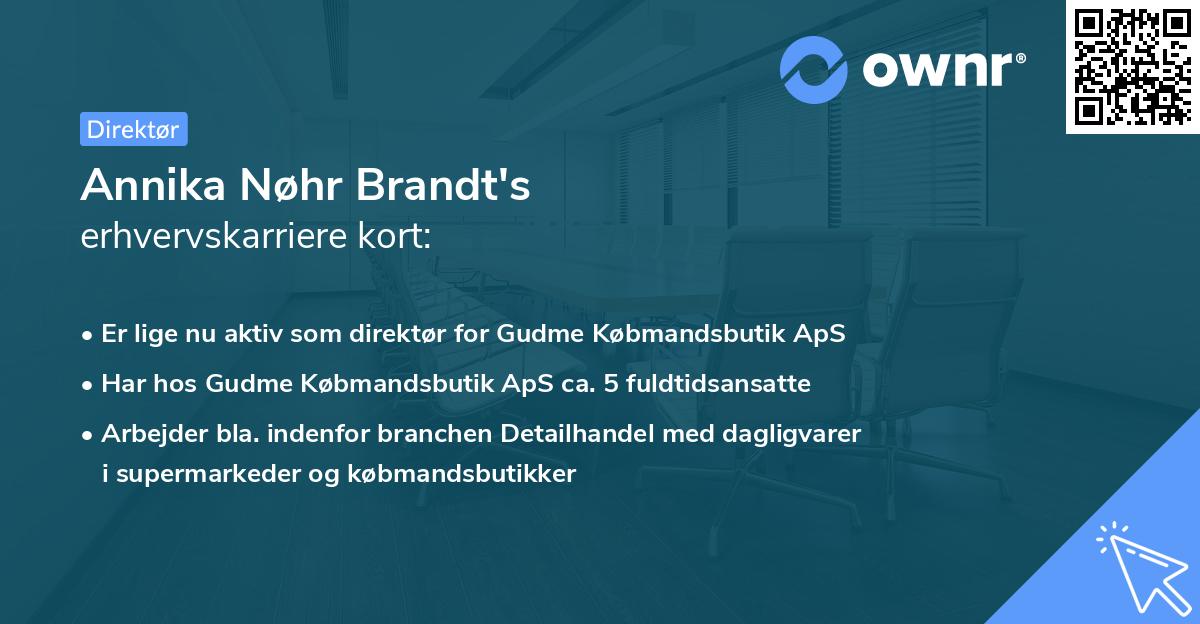 ownr®

Direktør

Annika Nøhr Brandt's
erhvervskarriere kort:

• Er lige nu aktiv som direktør for Gudme Købmandsbutik ApS
• Har hos Gudme Købmandsbutik ApS ca. 5 fuldtidsansatte
• Arbejder bla. indenfor branchen Detailhandel med dagligvarer i supermarkeder og købmandsbutikker